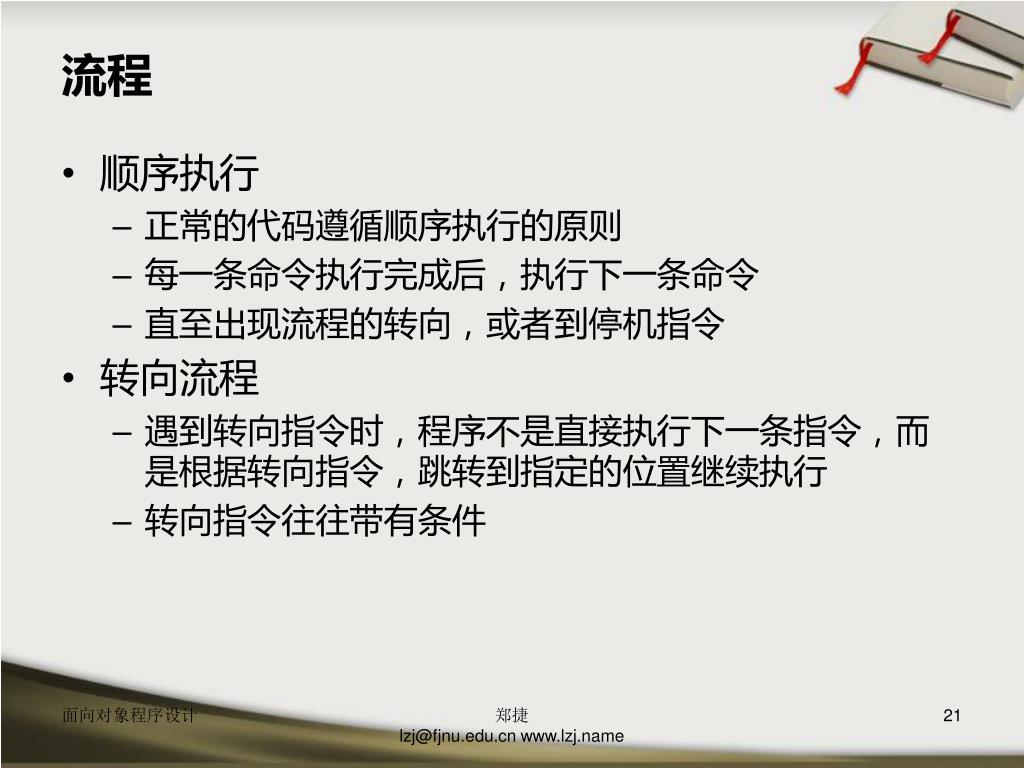 流程

• 顺序执行
 – 正常的代码遵循顺序执行的原则
 – 每一条命令执行完成后，执行下一条命令
 – 直至出现流程的转向，或者到停机指令
• 转向流程
 – 遇到转向指令时，程序不是直接执行下一条指令，而是根据转向指令，跳转到指定的位置继续执行
 – 转向指令往往带有条件

面向对象程序设计

郑捷
lzj@fjnu.edu.cn www.lzj.name

21